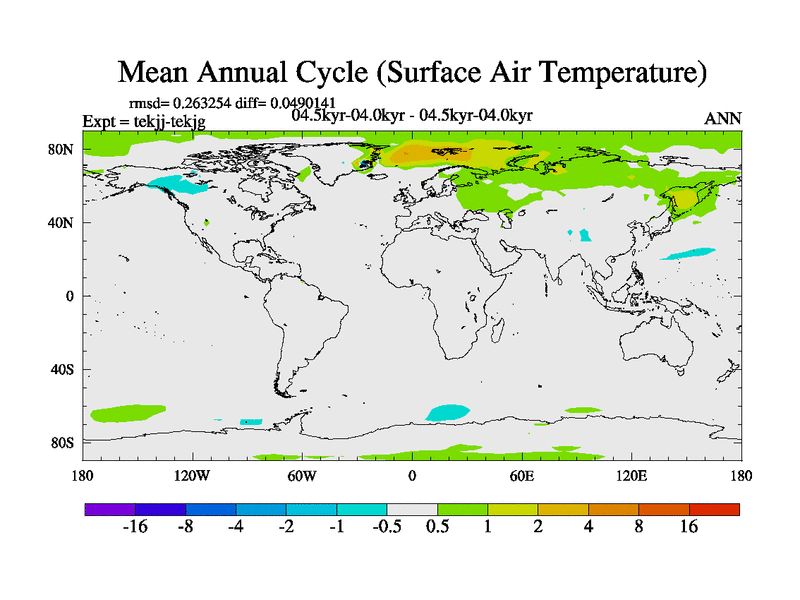 Mean Annual Cycle (Surface Air Temperature)

rmsd= 0.263254 diff= 0.0490141
Expt = tekjj-tekjg
04.5kyr-04.0kyr - 04.5kyr-04.0kyr
ANN

80N
40N
0
40S
80S

180
120W
60W
0
60E
120E
180

-16 -8 -4 -2 -1 -0.5 0.5 1 2 4 8 16